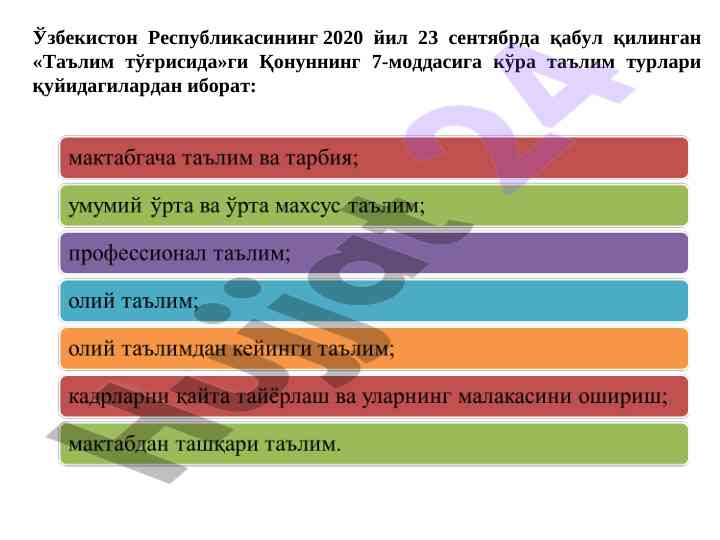 Ўзбекистон Республикасининг 2020 йил 23 сентябрда қабул қилинган «Таълим тўғрисида»ги Қонуннинг 7-моддасига кўра таълим турлари қуйидагилардан иборат:

мактабгача таълим ва тарбия;

умумий ўрта ва ўрта махсус таълим;

профессионал таълим;

олий таълим;

олий таълимдан кейинги таълим;

кадрларни қайта тайёрлаш ва уларнинг малакасини ошириш;

мактабдан ташқари таълим.

Hujjat24